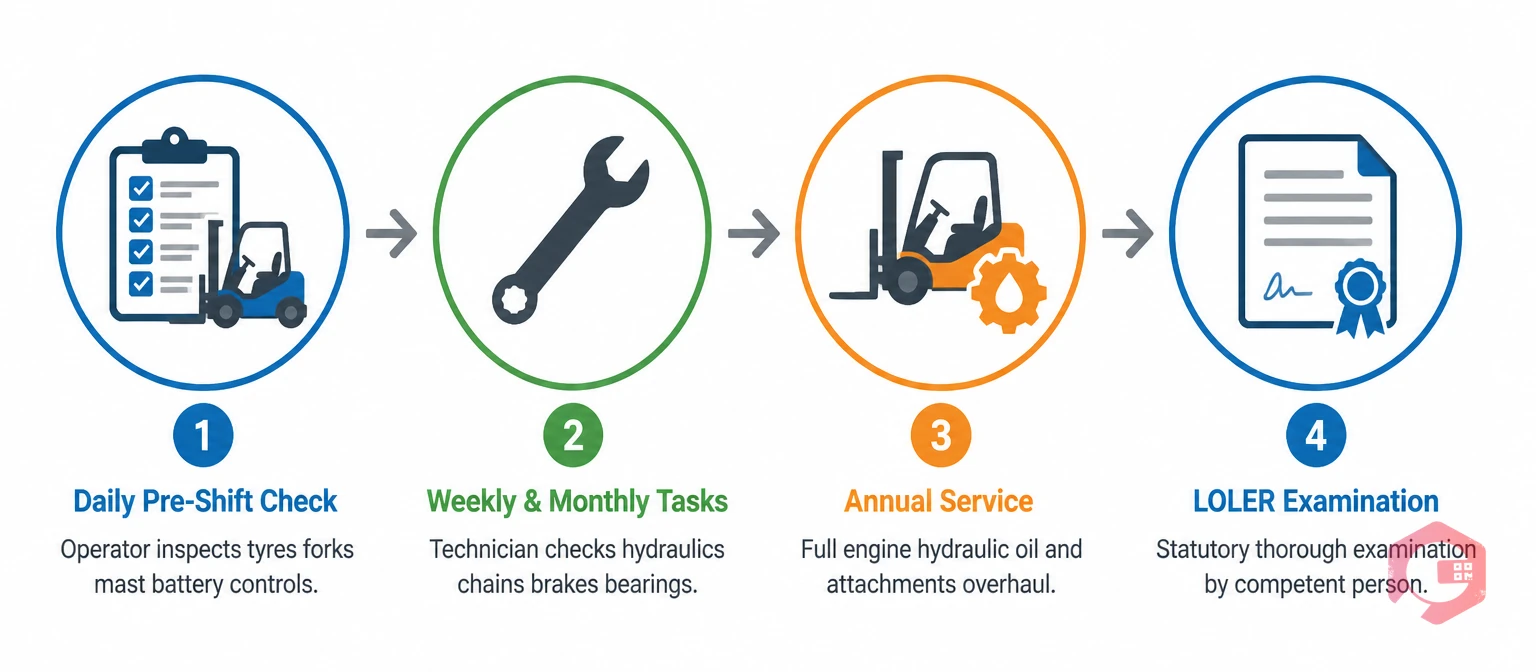 1

Daily Pre-Shift Check

Operator inspects tyres forks mast battery controls.

2

Weekly & Monthly Tasks

Technician checks hydraulics chains brakes bearings.

3

Annual Service

Full engine hydraulic oil and attachments overhaul.

4

LOLER Examination

Statutory thorough examination by competent person.